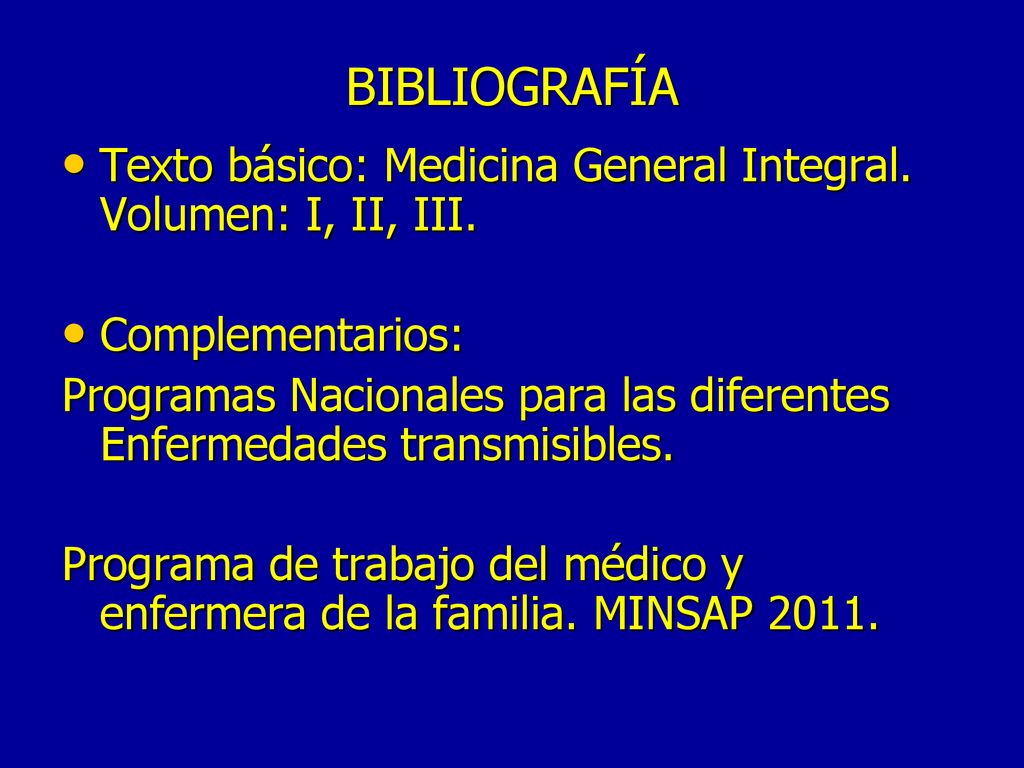 BIBLIOGRAFÍA

• Texto básico: Medicina General Integral. Volumen: I, II, III.

• Complementarios:

Programas Nacionales para las diferentes Enfermedades transmisibles.

Programa de trabajo del médico y enfermera de la familia. MINSAP 2011.